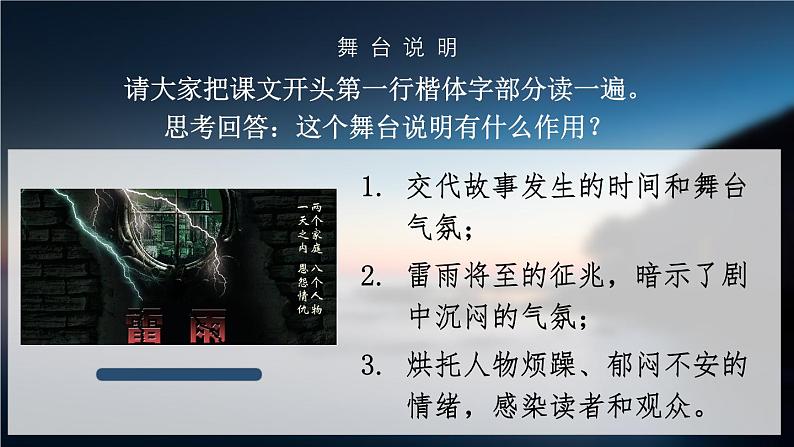 舞台说明

请大家把课文开头第一行楷体字部分读一遍。
思考回答：这个舞台说明有什么作用？

两个家庭 八个人物
一天之内 恩怨情仇

雷雨

1. 交代故事发生的时间和舞台气氛；

2. 雷雨将至的征兆，暗示了剧中沉闷的气氛；

3. 烘托人物烦躁、郁闷不安的情绪，感染读者和观众。